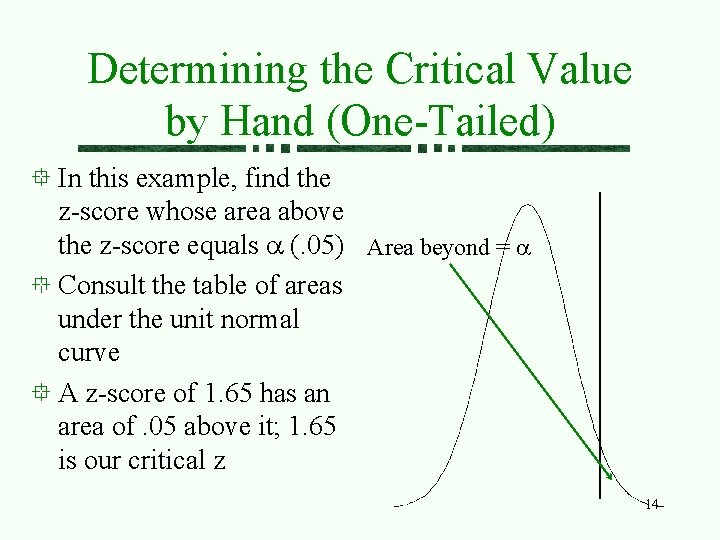 Determining the Critical Value by Hand (One-Tailed)

In this example, find the z-score whose area above the z-score equals $\alpha$ (.05)

Consult the table of areas under the unit normal curve

A z-score of 1.65 has an area of .05 above it; 1.65 is our critical z

Area beyond = $\alpha$

14